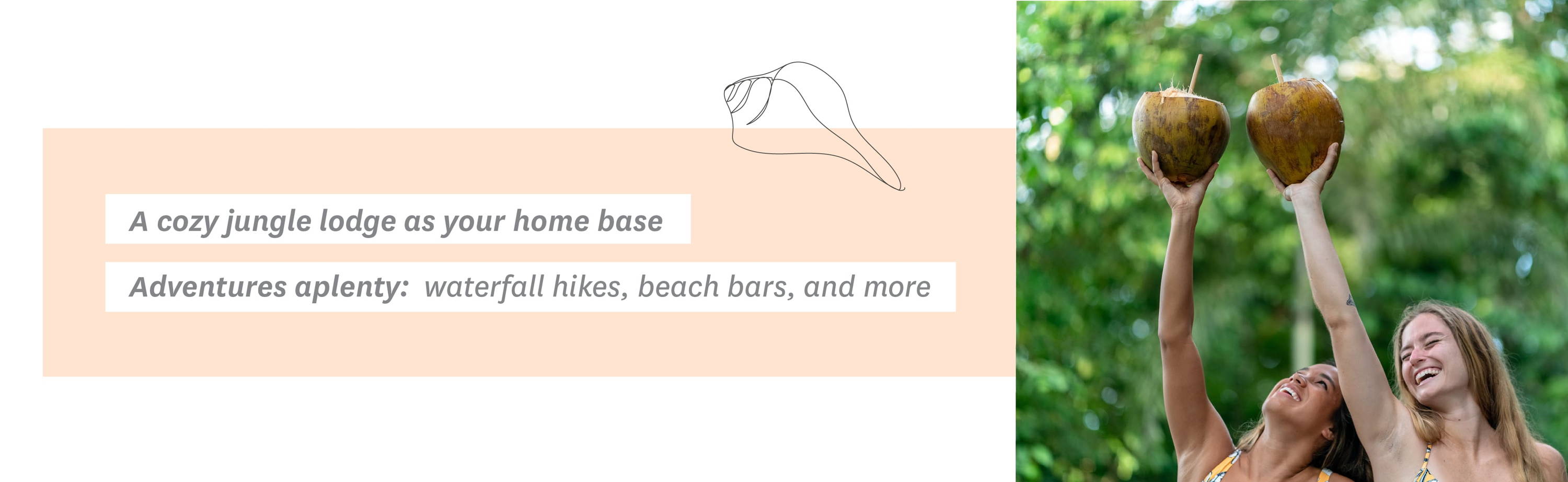 A cozy jungle lodge as your home base

Adventures aplenty: waterfall hikes, beach bars, and more